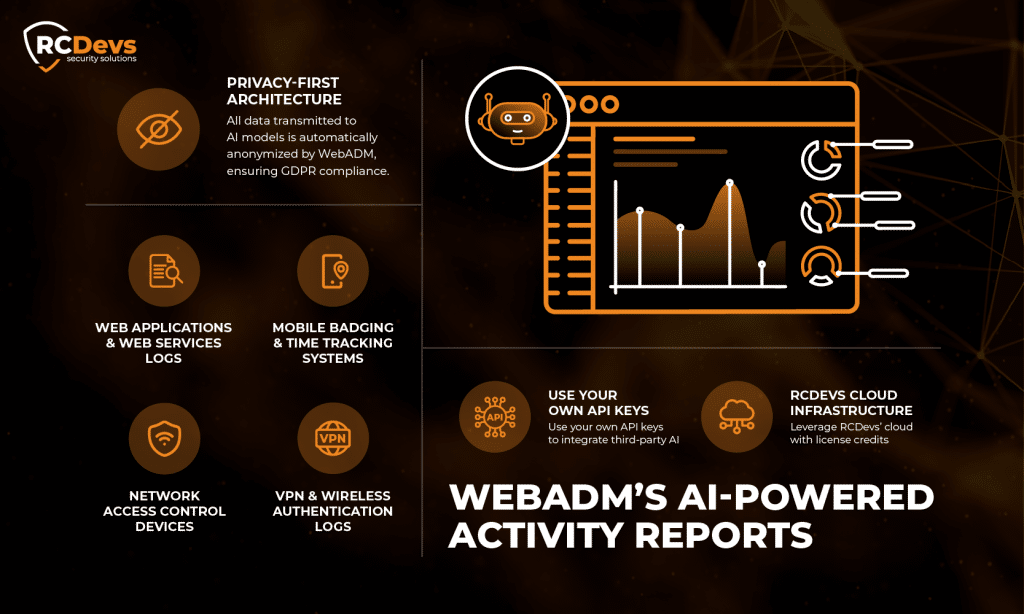 RCDevs
security solutions

PRIVACY-FIRST ARCHITECTURE
All data transmitted to AI models is automatically anonymized by WebADM, ensuring GDPR compliance.

WEB APPLICATIONS & WEB SERVICES LOGS

MOBILE BADGING & TIME TRACKING SYSTEMS

NETWORK ACCESS CONTROL DEVICES

VPN

VPN & WIRELESS AUTHENTICATION LOGS

API

USE YOUR OWN API KEYS
Use your own API keys to integrate third-party AI

RCDEVS CLOUD INFRASTRUCTURE
Leverage RCDevs' cloud with license credits

WEBADM'S AI-POWERED ACTIVITY REPORTS